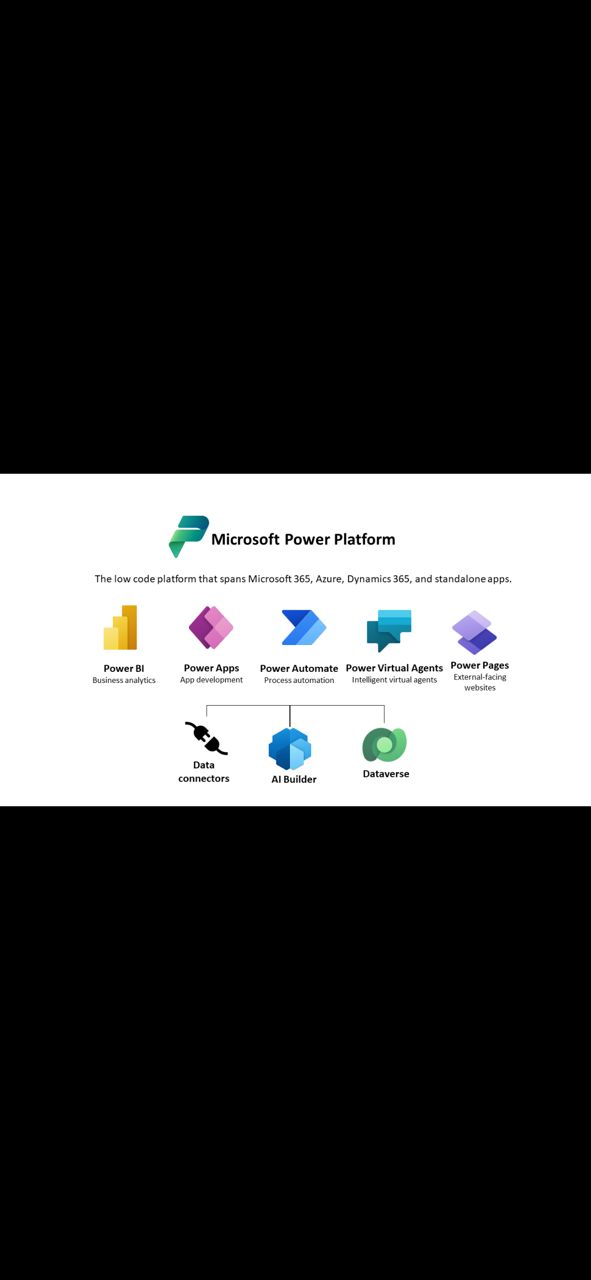 Microsoft Power Platform

The low code platform that spans Microsoft 365, Azure, Dynamics 365, and standalone apps.

Power BI
Business analytics

Power Apps
App development

Power Automate
Process automation

Power Virtual Agents
Intelligent virtual agents

Power Pages
External-facing websites

Data connectors

AI Builder

Dataverse